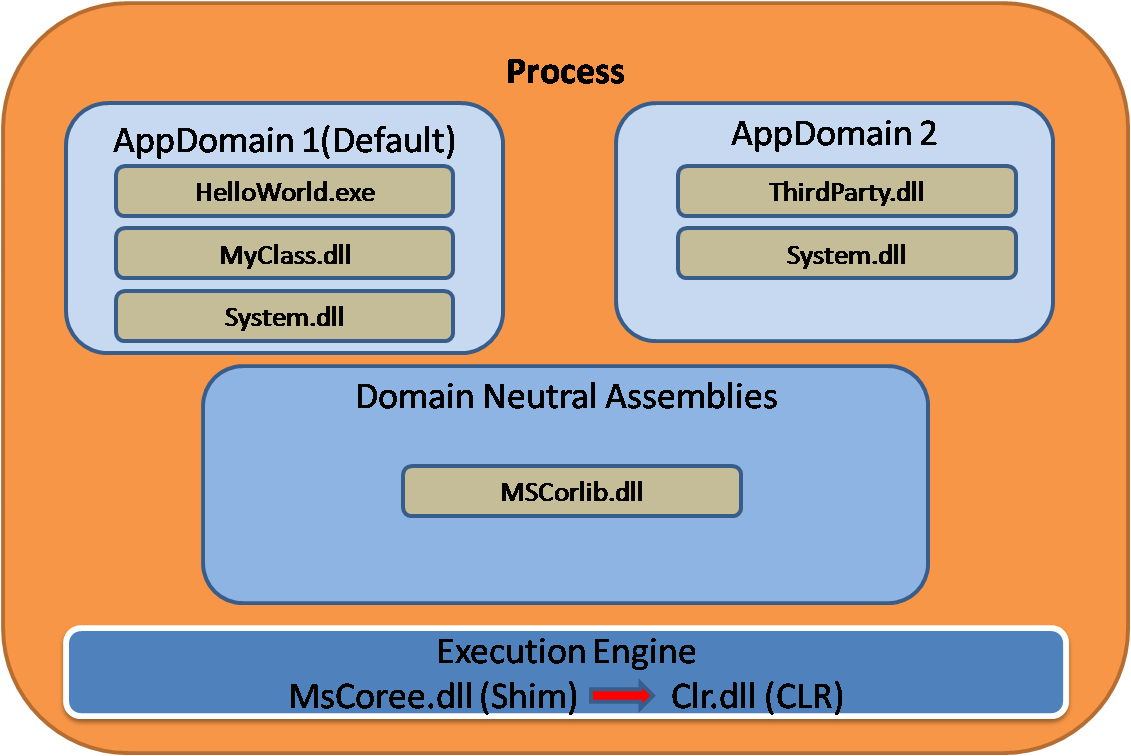 Process

AppDomain 1(Default)

HelloWorld.exe

MyClass.dll

System.dll

AppDomain 2

ThirdParty.dll

System.dll

Domain Neutral Assemblies

MSCorlib.dll

Execution Engine

MsCoree.dll (Shim) Clr.dll (CLR)